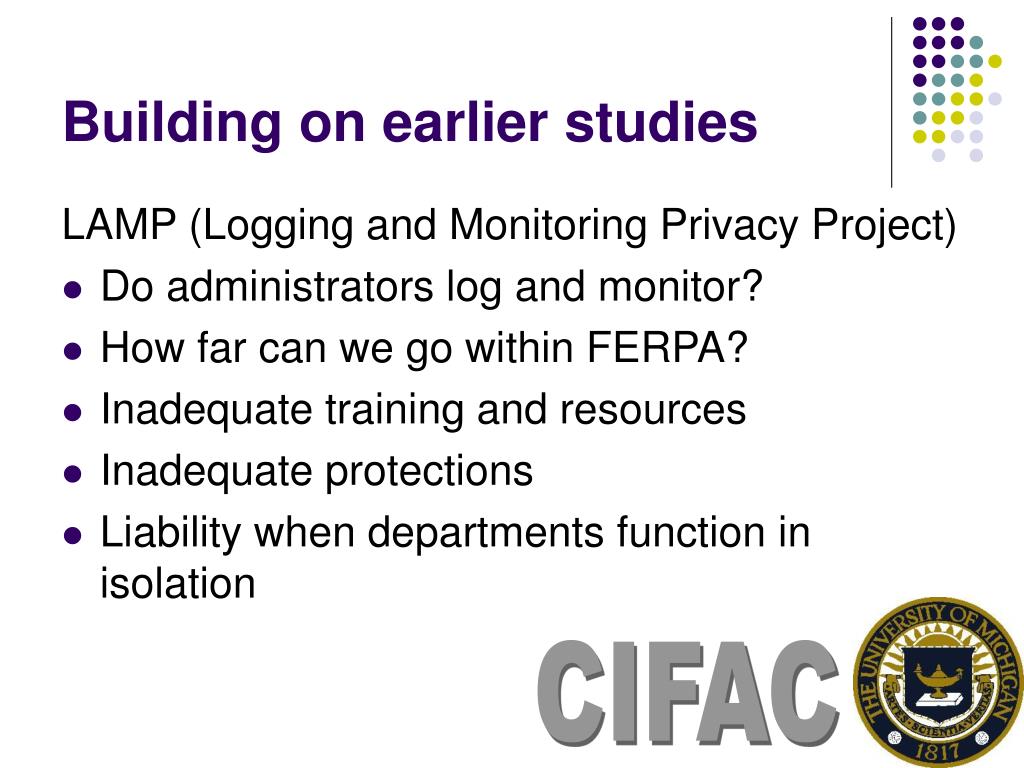 Building on earlier studies

LAMP (Logging and Monitoring Privacy Project)

- Do administrators log and monitor?
- How far can we go within FERPA?
- Inadequate training and resources
- Inadequate protections
- Liability when departments function in isolation

CIFAC

THE UNIVERSITY OF MICHIGAN
ARTES SCIENTIA VERITAS
1817